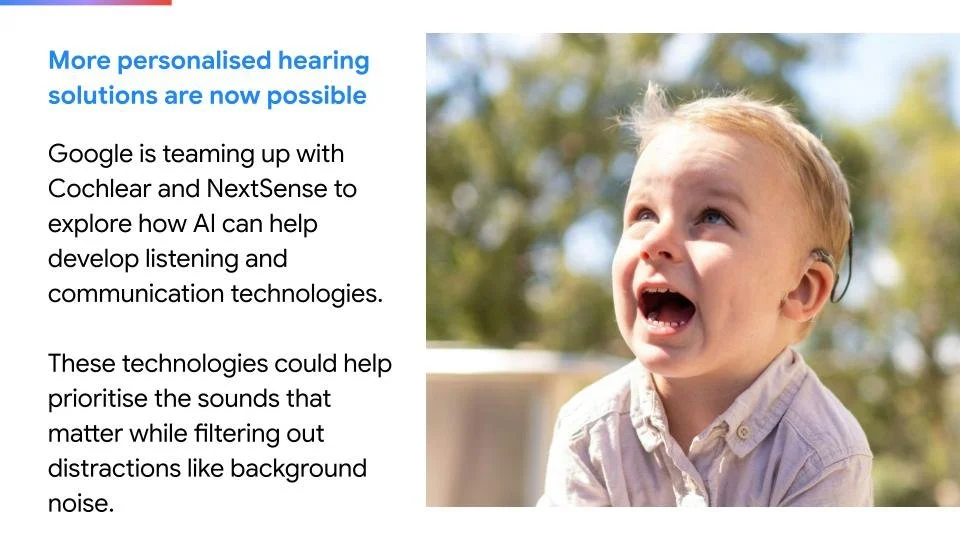 More personalised hearing solutions are now possible

Google is teaming up with Cochlear and NextSense to explore how AI can help develop listening and communication technologies.

These technologies could help prioritise the sounds that matter while filtering out distractions like background noise.